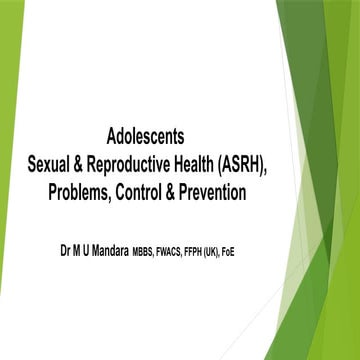 Adolescents
Sexual & Reproductive Health (ASRH), Problems, Control & Prevention

Dr M U Mandara MBBS, FWACS, FFPH (UK), FoE